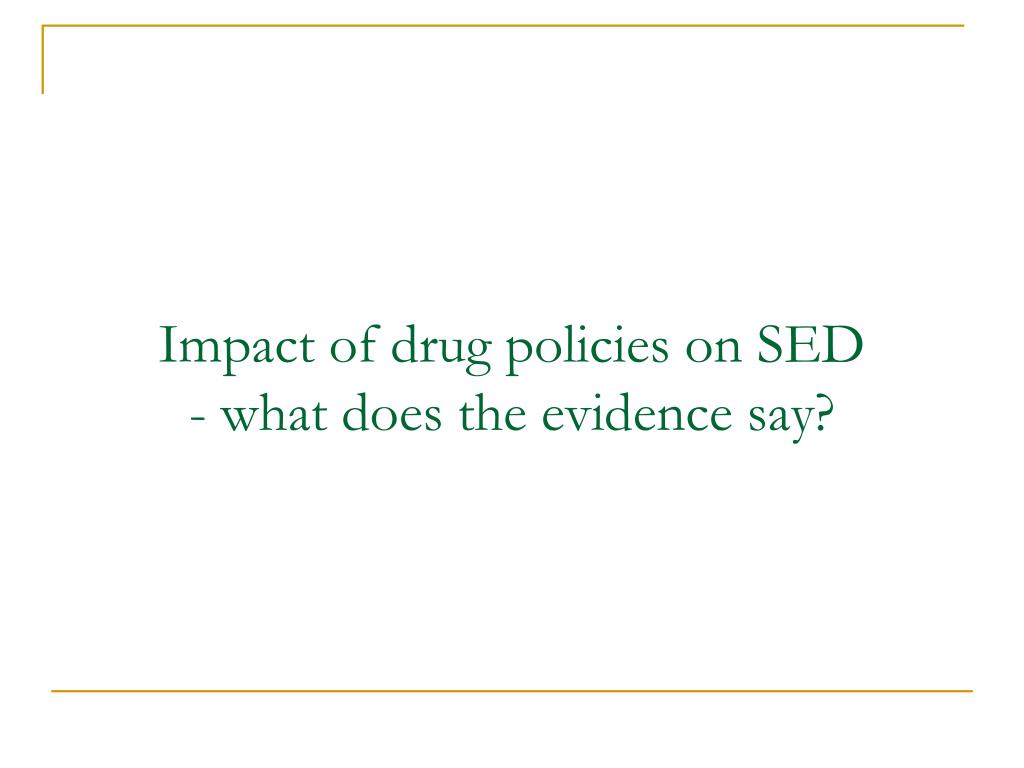 Impact of drug policies on SED
- what does the evidence say?